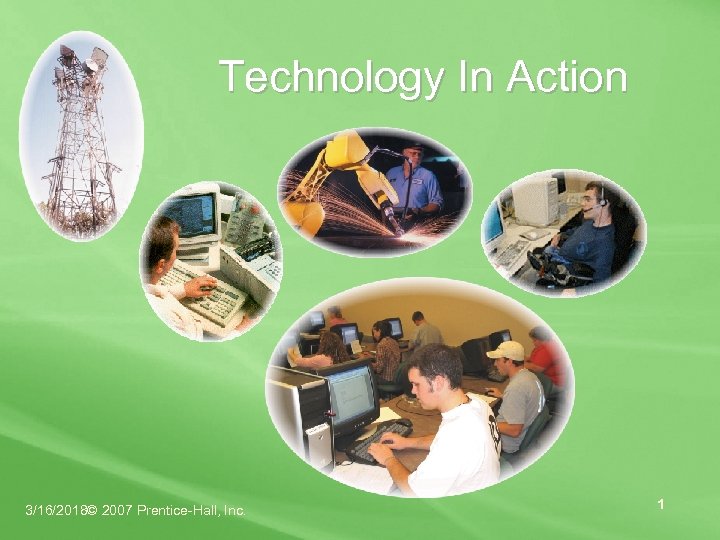 Technology In Action

3/16/2018© 2007 Prentice-Hall, Inc.

1